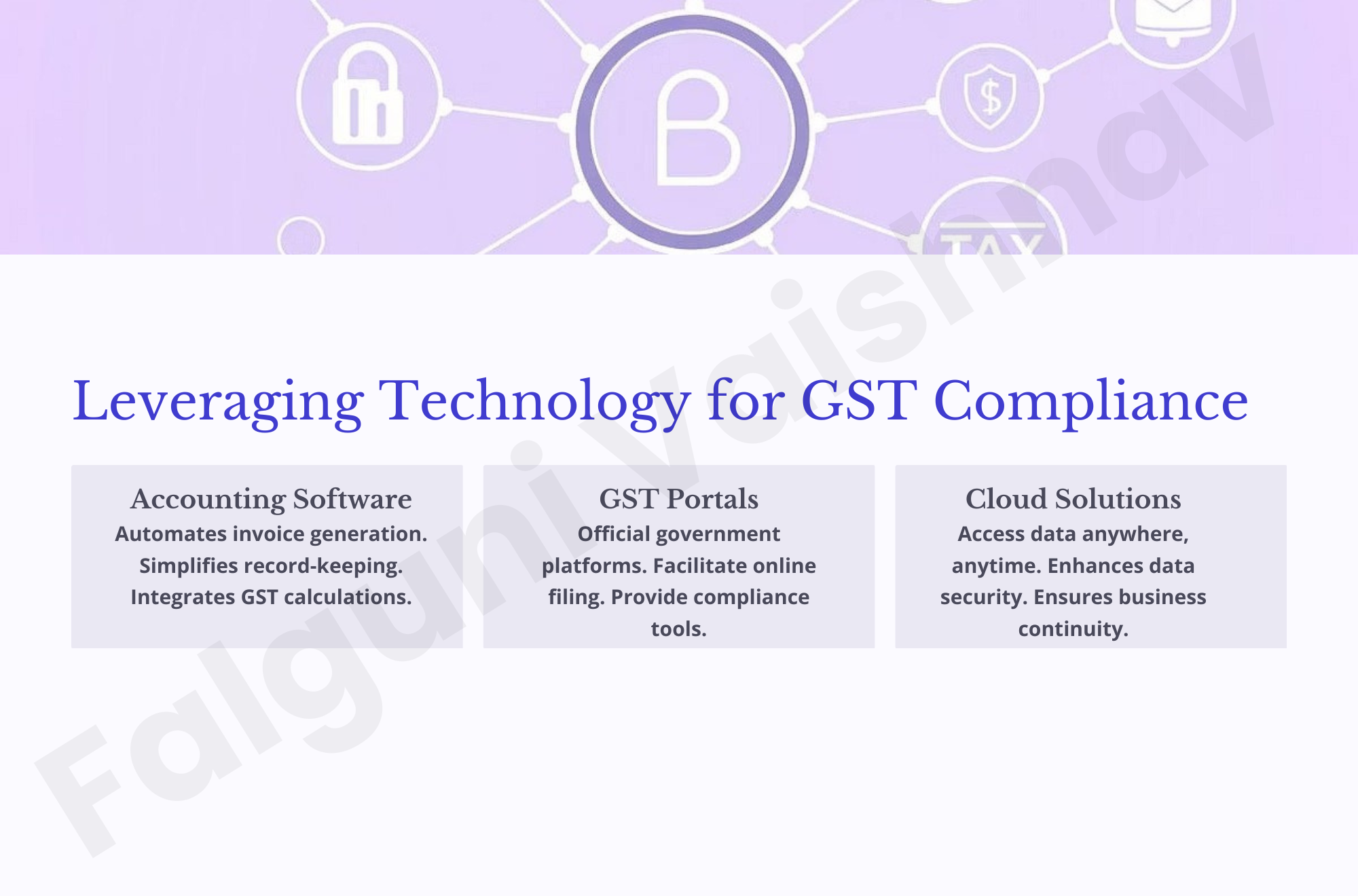 B

$

TAX

Falguni Vaishnav

Leveraging Technology for GST Compliance

Accounting Software
Automates invoice generation. Simplifies record-keeping. Integrates GST calculations.

GST Portals
Official government platforms. Facilitate online filing. Provide compliance tools.

Cloud Solutions
Access data anywhere, anytime. Enhances data security. Ensures business continuity.